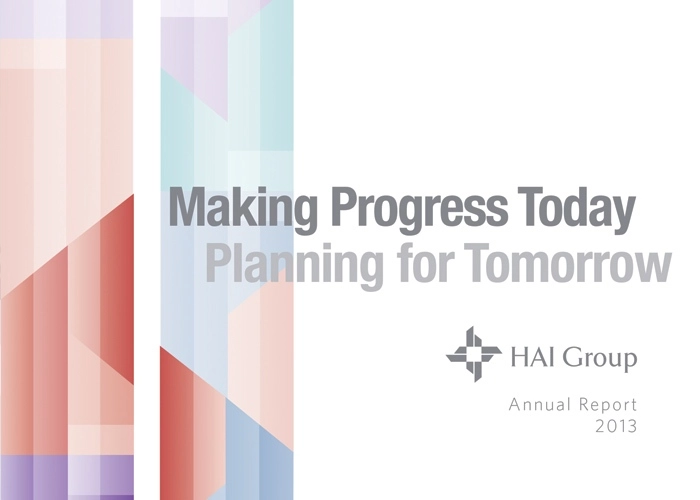 Making Progress Today
Planning for Tomorrow

HAI Group

Annual Report
2013